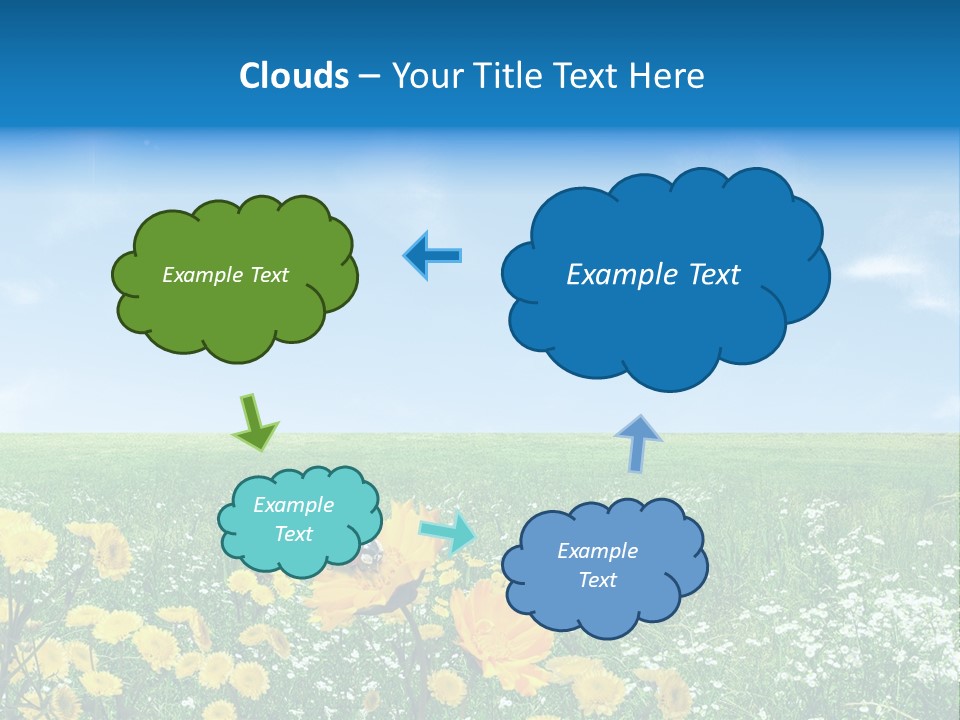 Clouds – Your Title Text Here

Example Text

Example Text

Example Text

Example Text